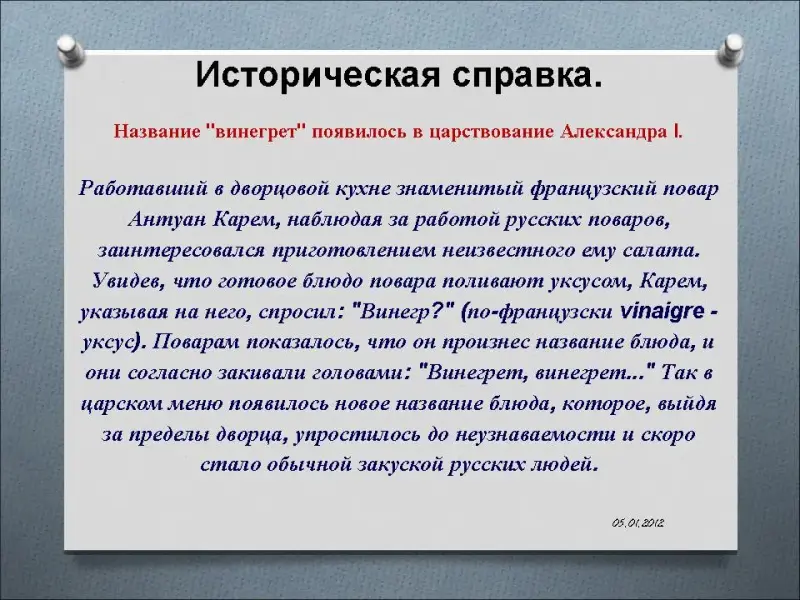 Историческая справка.

Название "винегрет" появилось в царствование Александра I.

Работавший в дворцовой кухне знаменитый французский повар Антуан Карем, наблюдая за работой русских поваров, заинтересовался приготовлением неизвестного ему салата. Увидев, что готовое блюдо повара поливают уксусом, Карем, указывая на него, спросил: "Винегр?" (по-французски vinaigre - уксус). Поварам показалось, что он произнес название блюда, и они согласно закивали головами: "Винегрет, винегрет..." Так в царском меню появилось новое название блюда, которое, выйдя за пределы дворца, упростилось до неузнаваемости и скоро стало обычной закуской русских людей.

05.01.2012